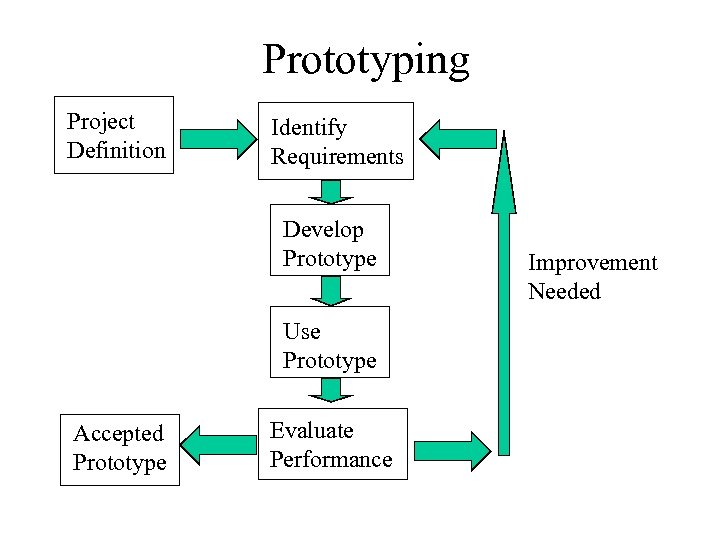 Prototyping

Project Definition

Identify Requirements

Develop Prototype

Use Prototype

Evaluate Performance

Accepted Prototype

Improvement Needed